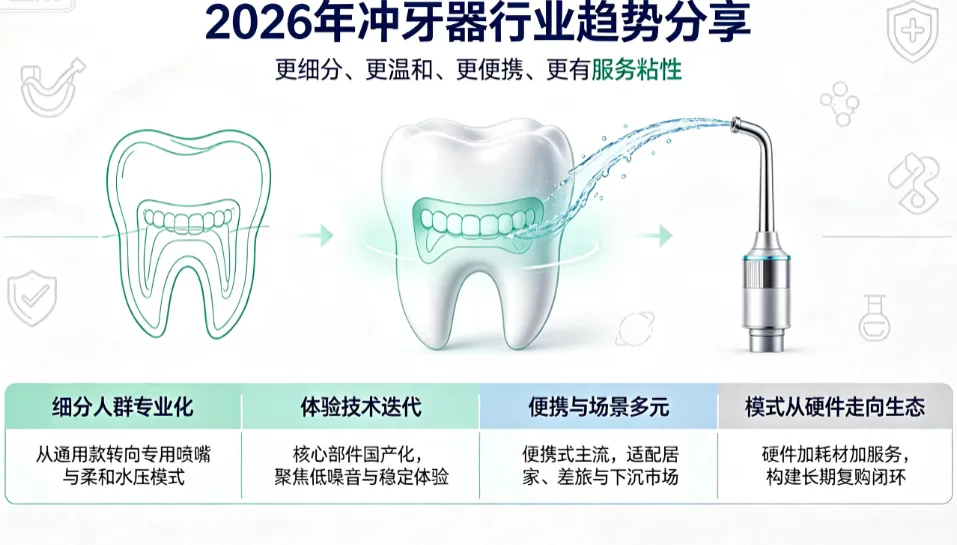 2026年冲牙器行业趋势分享

更细分、更温和、更便携、更有服务粘性

| 细分人群专业化 | 体验技术迭代 | 便携与场景多元 | 模式从硬件走向生态 |
|---|---|---|---|
| 从通用款转向专用喷嘴与柔和水压模式 | 核心部件国产化，聚焦低噪音与稳定体验 | 便携式主流，适配居家、差旅与下沉市场 | 硬件加耗材加服务，构建长期复购闭环 |